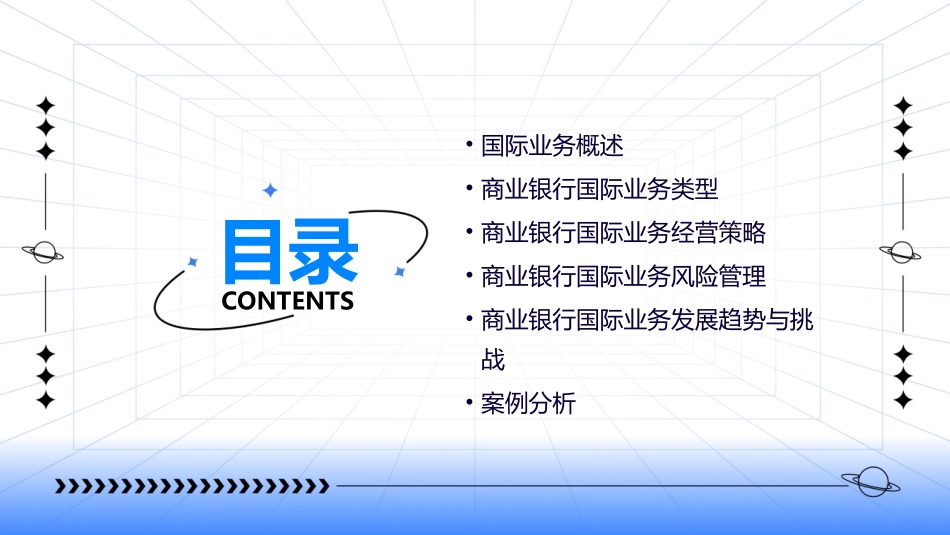 目录
CONTENTS

• 国际业务概述
• 商业银行国际业务类型
• 商业银行国际业务经营策略
• 商业银行国际业务风险管理
• 商业银行国际业务发展趋势与挑战
• 案例分析